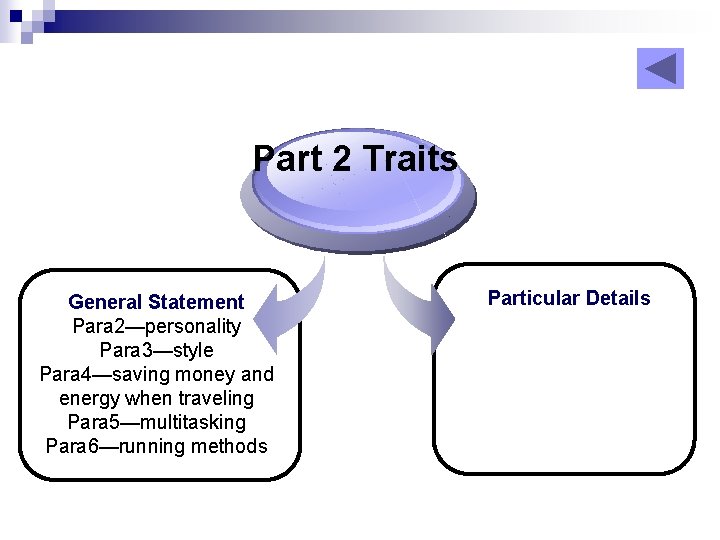 Part 2 Traits

General Statement
Para2—personality
Para3—style
Para4—saving money and energy when traveling
Para5—multitasking
Para6—running methods

Particular Details